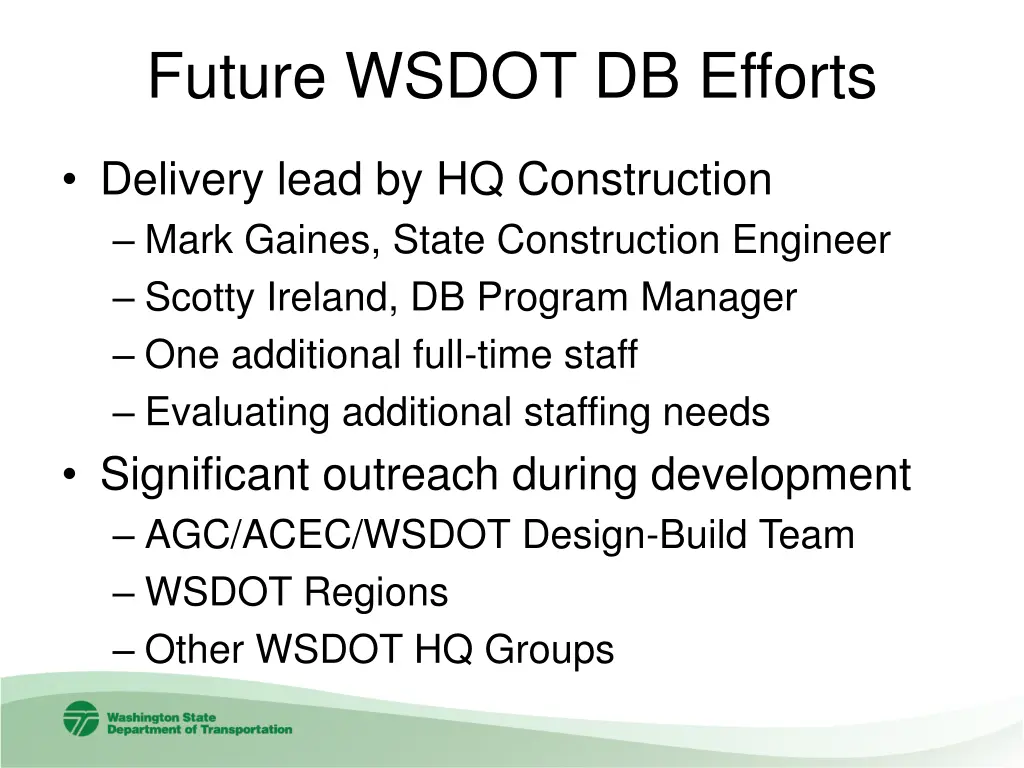 Future WSDOT DB Efforts

• Delivery lead by HQ Construction
– Mark Gaines, State Construction Engineer
– Scotty Ireland, DB Program Manager
– One additional full-time staff
– Evaluating additional staffing needs

• Significant outreach during development
– AGC/ACEC/WSDOT Design-Build Team
– WSDOT Regions
– Other WSDOT HQ Groups

Washington State Department of Transportation